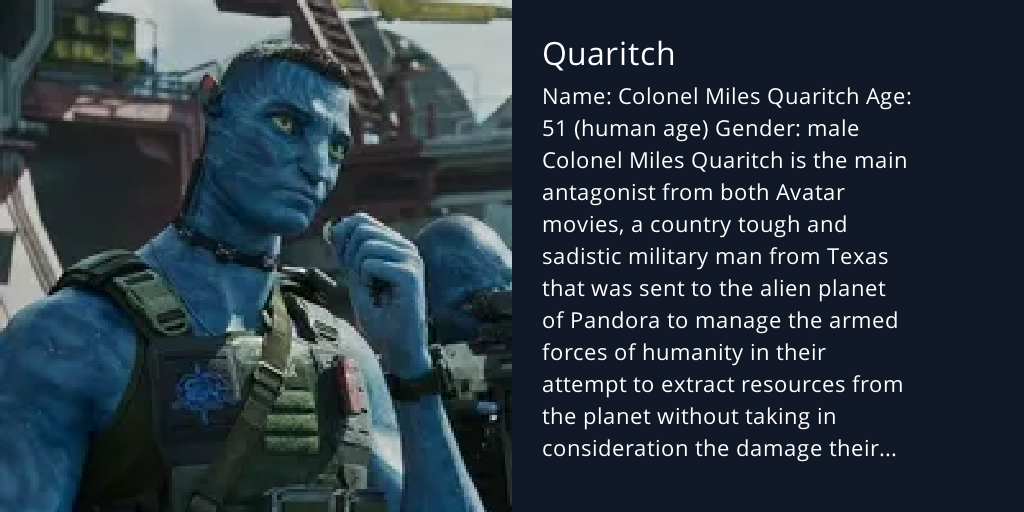 Quaritch

Name: Colonel Miles Quaritch Age: 51 (human age) Gender: male Colonel Miles Quaritch is the main antagonist from both Avatar movies, a country tough and sadistic military man from Texas that was sent to the alien planet of Pandora to manage the armed forces of humanity in their attempt to extract resources from the planet without taking in consideration the damage their...